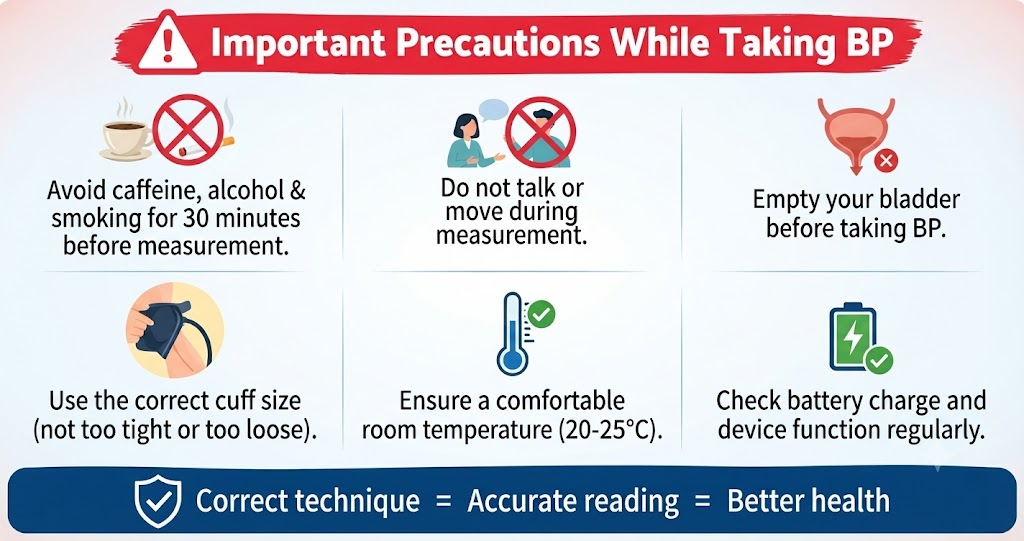 Important Precautions While Taking BP

Avoid caffeine, alcohol & smoking for 30 minutes before measurement.

Do not talk or move during measurement.

Empty your bladder before taking BP.

Use the correct cuff size (not too tight or too loose).

Ensure a comfortable room temperature (20-25°C).

Check battery charge and device function regularly.

Correct technique = Accurate reading = Better health